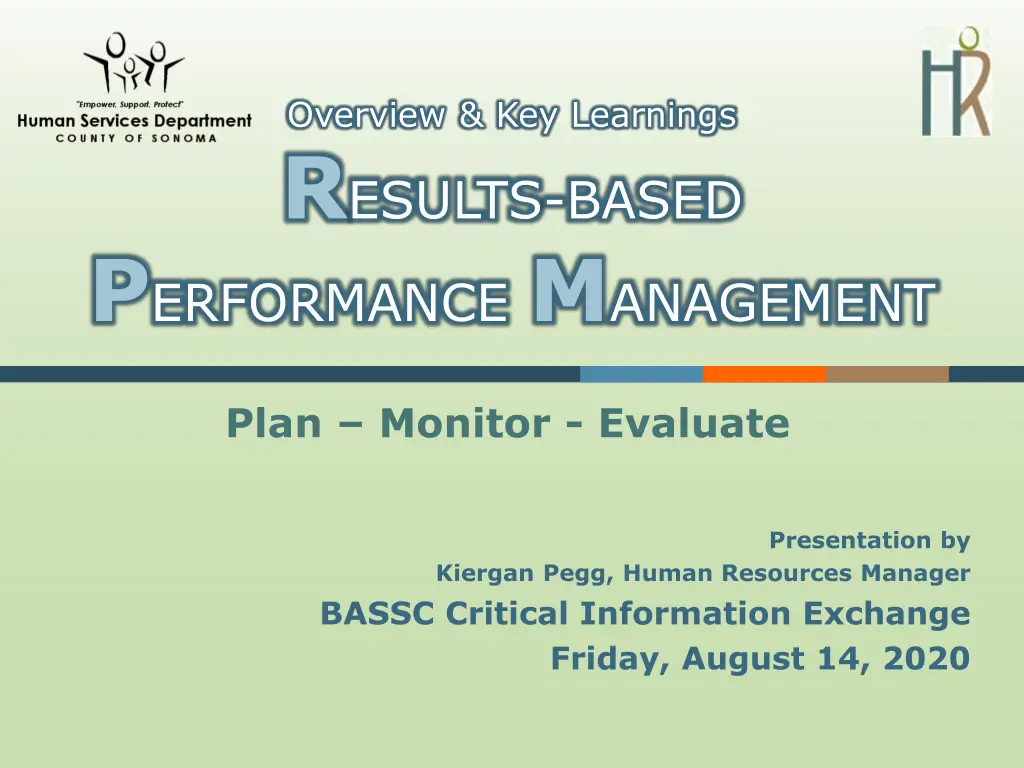 "Empower, Support, Protect"
Human Services Department
COUNTY OF SONOMA

HR

Overview & Key Learnings

RESULTS-BASED PERFORMANCE MANAGEMENT

Plan – Monitor - Evaluate

Presentation by
Kiergan Pegg, Human Resources Manager
BASSC Critical Information Exchange
Friday, August 14, 2020